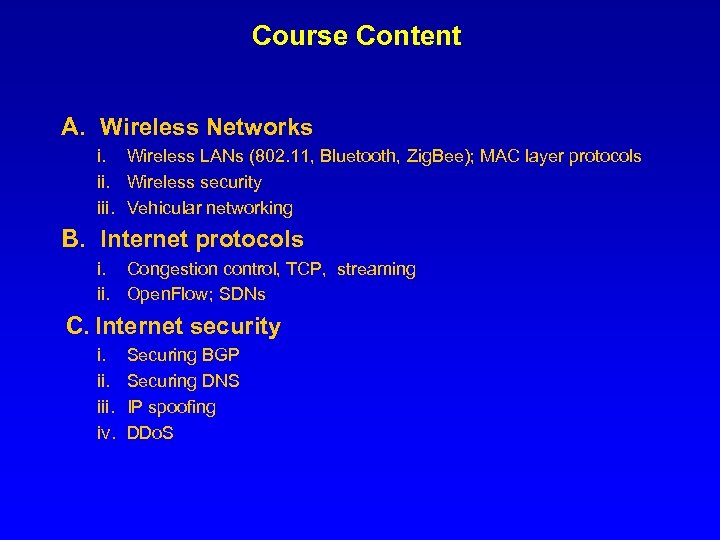 Course Content

A. Wireless Networks
i. Wireless LANs (802.11, Bluetooth, ZigBee); MAC layer protocols
ii. Wireless security
iii. Vehicular networking

B. Internet protocols
i. Congestion control, TCP, streaming
ii. OpenFlow; SDNs

C. Internet security
i. Securing BGP
ii. Securing DNS
iii. IP spoofing
iv. DDoS